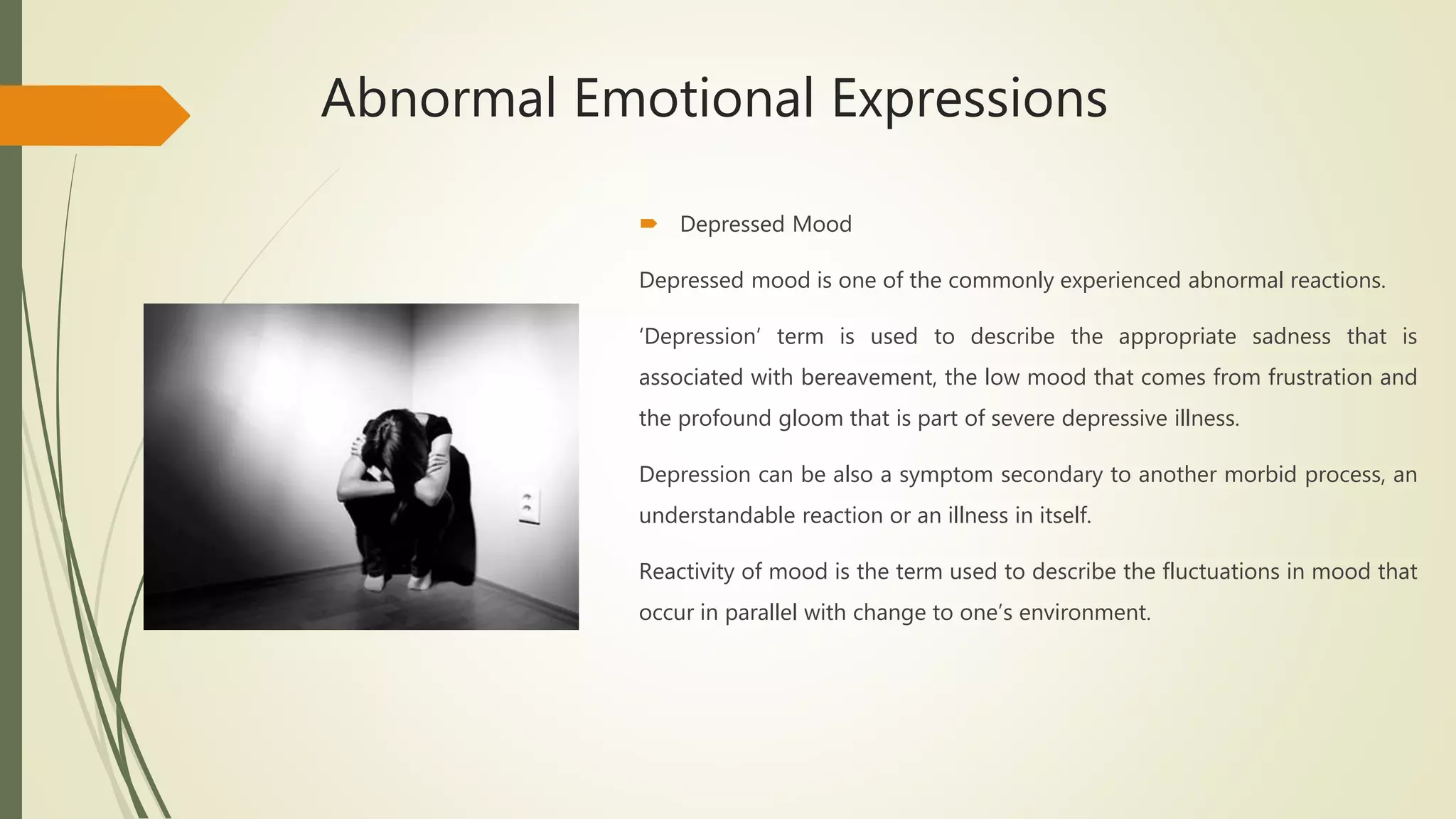 Abnormal Emotional Expressions

Depressed Mood

Depressed mood is one of the commonly experienced abnormal reactions.

‘Depression’ term is used to describe the appropriate sadness that is associated with bereavement, the low mood that comes from frustration and the profound gloom that is part of severe depressive illness.

Depression can be also a symptom secondary to another morbid process, an understandable reaction or an illness in itself.

Reactivity of mood is the term used to describe the fluctuations in mood that occur in parallel with change to one’s environment.